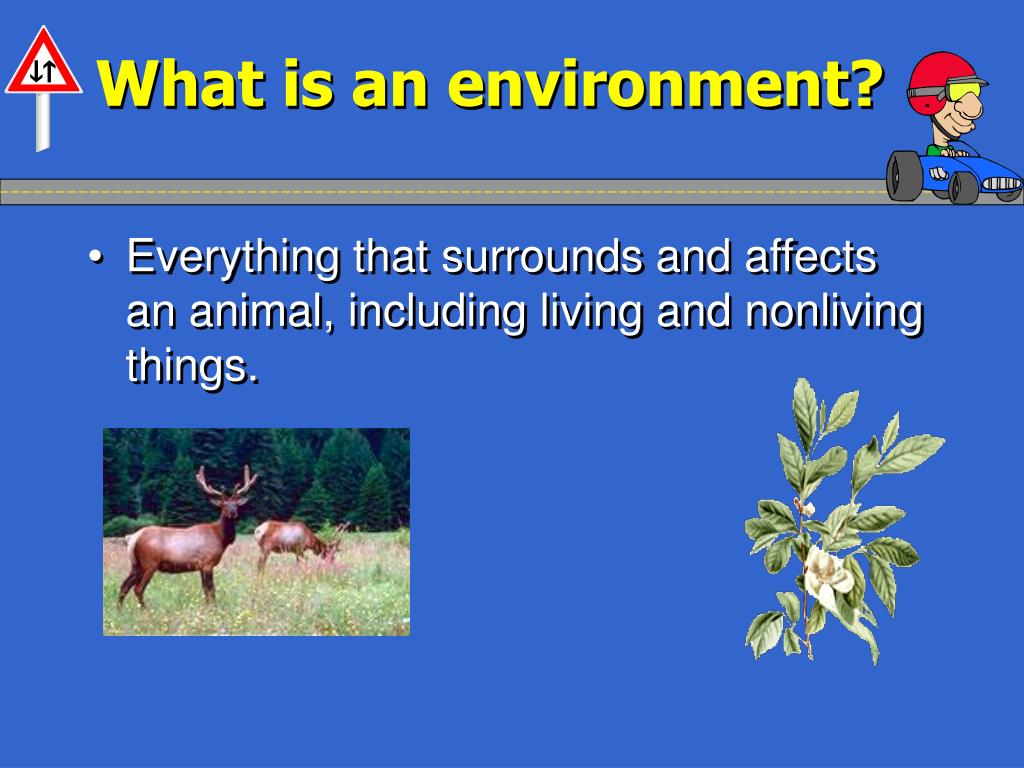 What is an environment?

• Everything that surrounds and affects an animal, including living and nonliving things.